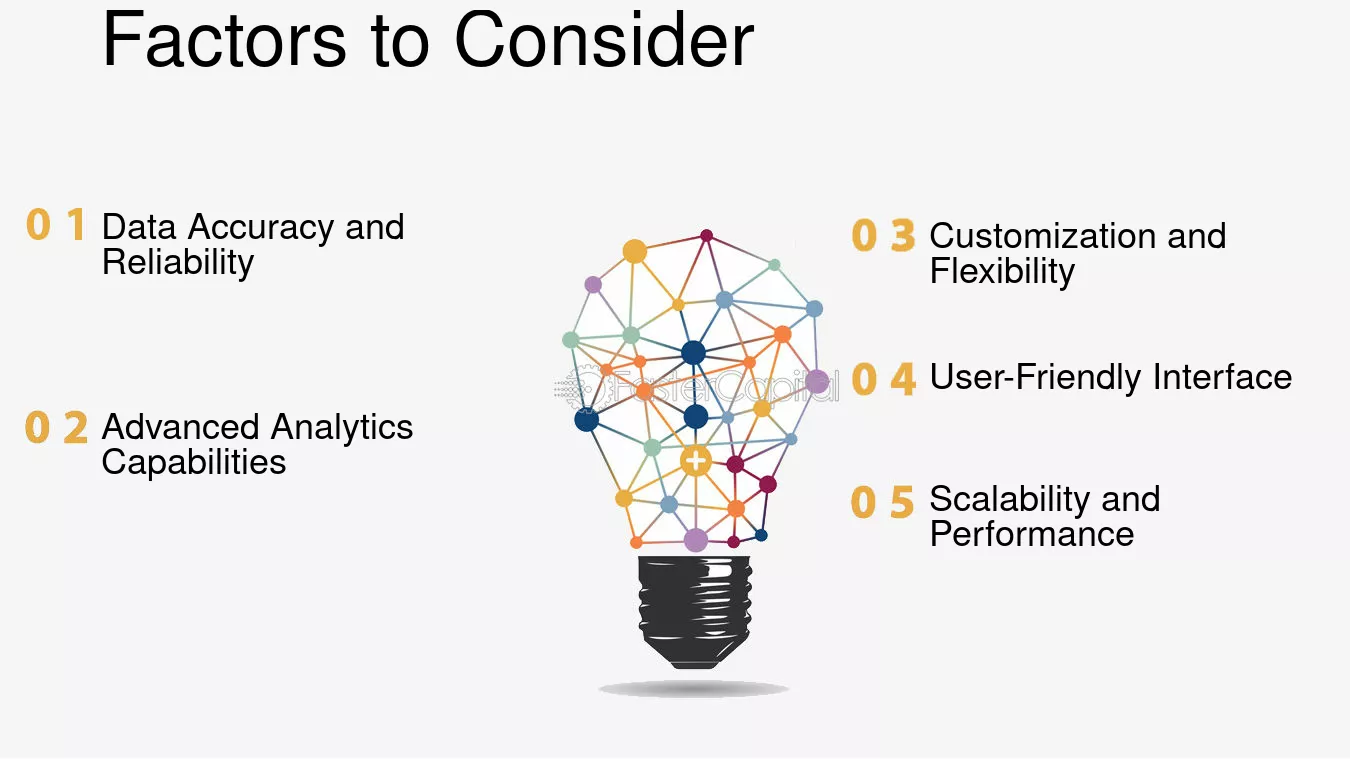 Factors to Consider

0 1 Data Accuracy and Reliability

0 2 Advanced Analytics Capabilities

0 3 Customization and Flexibility

0 4 User-Friendly Interface

0 5 Scalability and Performance

FasterCapital